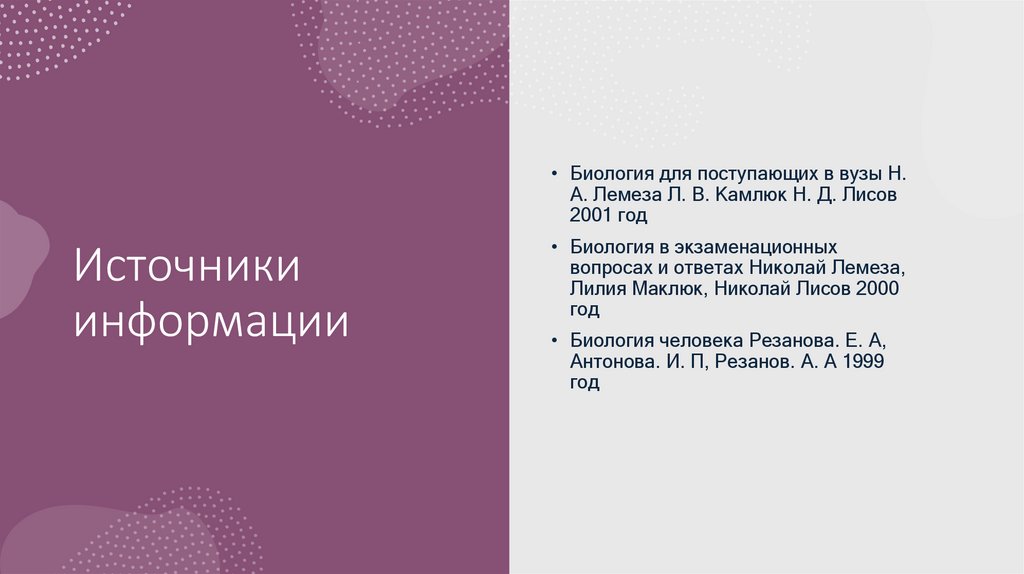 Источники информации

• Биология для поступающих в вузы Н. А. Лемеза Л. В. Камлюк Н. Д. Лисов 2001 год

• Биология в экзаменационных вопросах и ответах Николай Лемеза, Лилия Маклюк, Николай Лисов 2000 год

• Биология человека Резанова. Е. А, Антонова. И. П, Резанов. А. А 1999 год